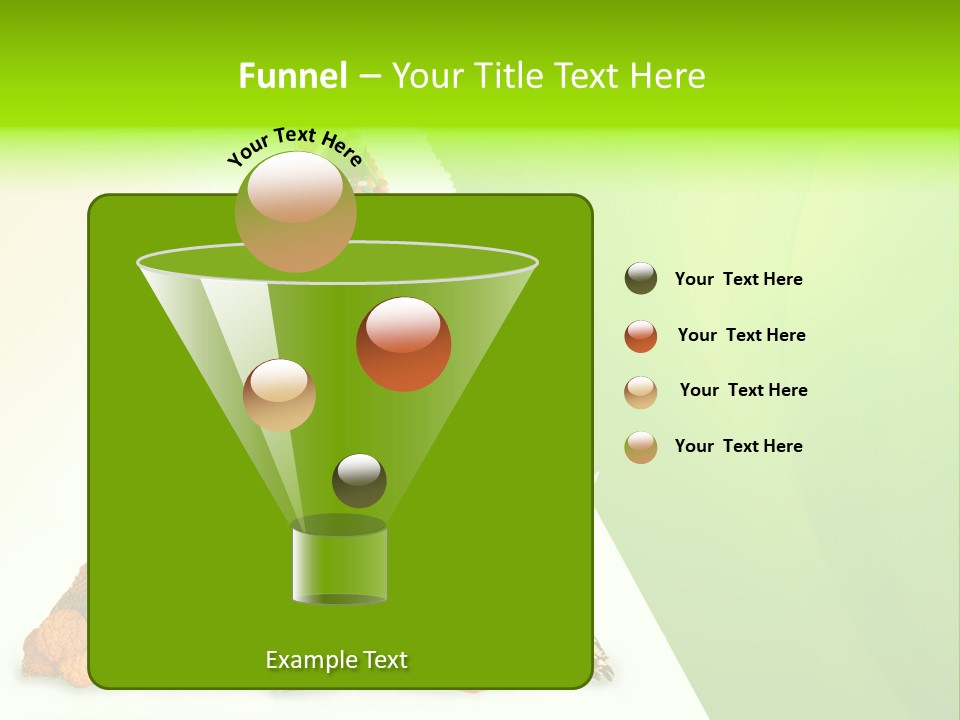 Funnel – Your Title Text Here

Your Text Here

Your Text Here

Your Text Here

Your Text Here

Your Text Here

Example Text